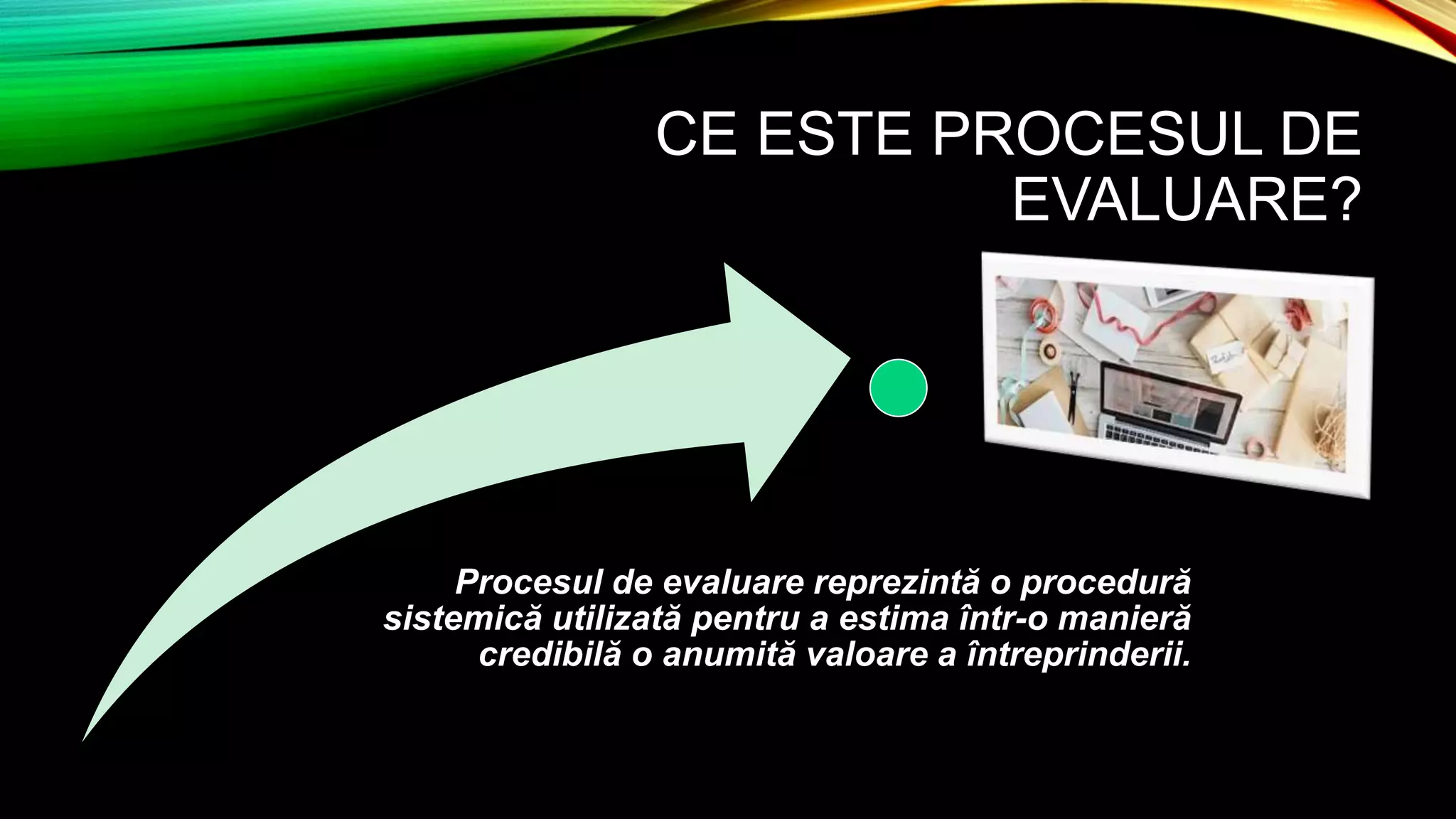 CE ESTE PROCESUL DE EVALUARE?

Procesul de evaluare reprezintă o procedură sistemică utilizată pentru a estima într-o manieră credibilă o anumită valoare a întreprinderii.